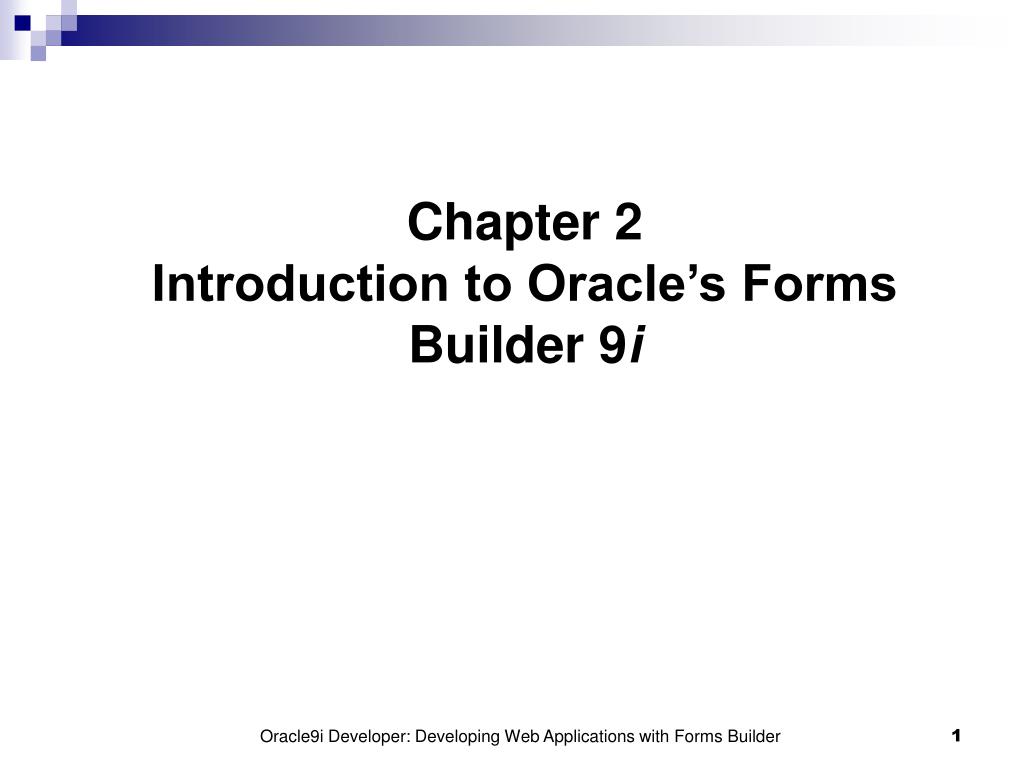 Chapter 2
Introduction to Oracle’s Forms Builder 9i

Oracle9i Developer: Developing Web Applications with Forms Builder

1